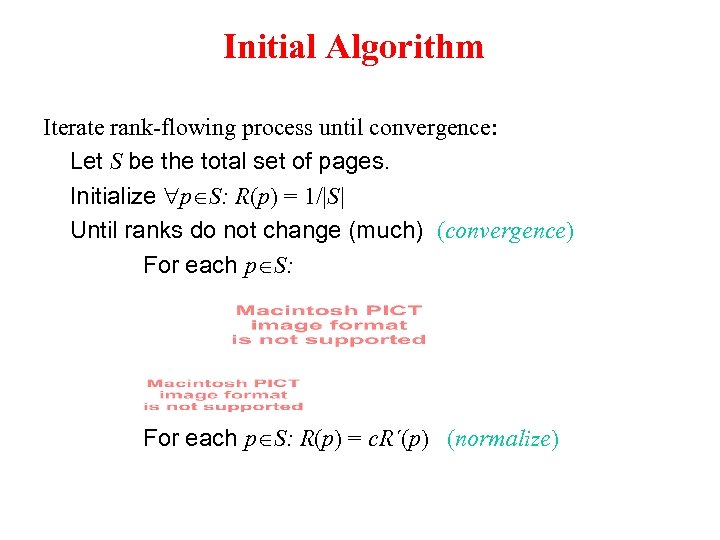 Initial Algorithm

Iterate rank-flowing process until convergence:

Let $S$ be the total set of pages.

Initialize $\forall p \in S$: $R(p) = 1/|S|$

Until ranks do not change (much) (convergence)

For each $p \in S$:

Macintosh PICT image format is not supported

Macintosh PICT image format is not supported

For each $p \in S$: $R(p) = cR'(p)$ (normalize)